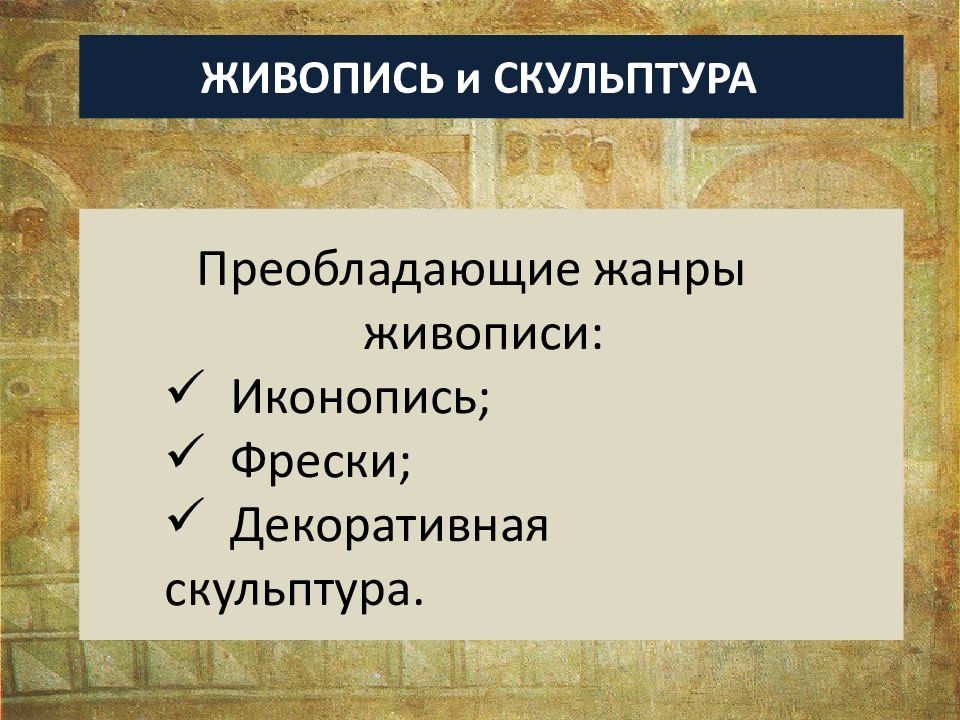 ЖИВОПИСЬ и СКУЛЬПТУРА

Преобладающие жанры живописи:

✓ Иконопись;
✓ Фрески;
✓ Декоративная скульптура.